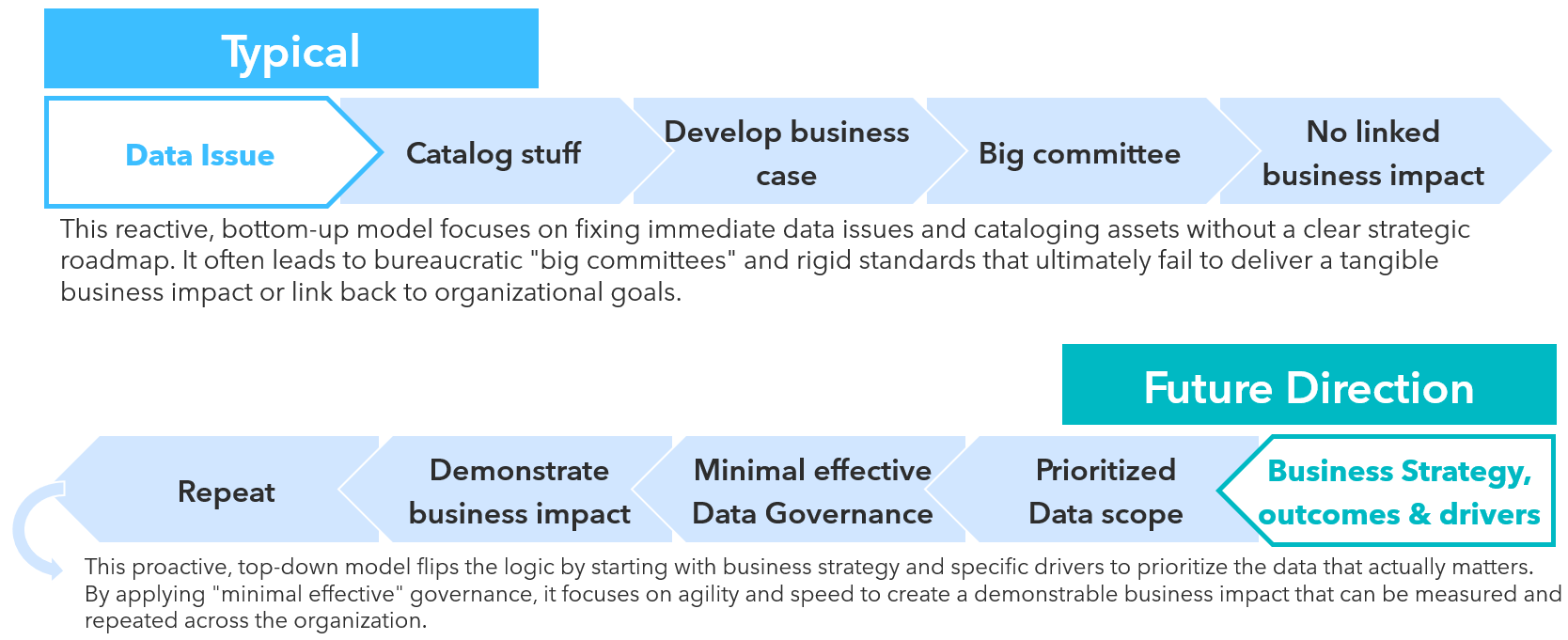 Typical

Data Issue

Catalog stuff

Develop business case

Big committee

No linked business impact

This reactive, bottom-up model focuses on fixing immediate data issues and cataloging assets without a clear strategic roadmap. It often leads to bureaucratic "big committees" and rigid standards that ultimately fail to deliver a tangible business impact or link back to organizational goals.

Future Direction

Repeat

Demonstrate business impact

Minimal effective Data Governance

Prioritized Data scope

Business Strategy, outcomes & drivers

This proactive, top-down model flips the logic by starting with business strategy and specific drivers to prioritize the data that actually matters. By applying "minimal effective" governance, it focuses on agility and speed to create a demonstrable business impact that can be measured and repeated across the organization.